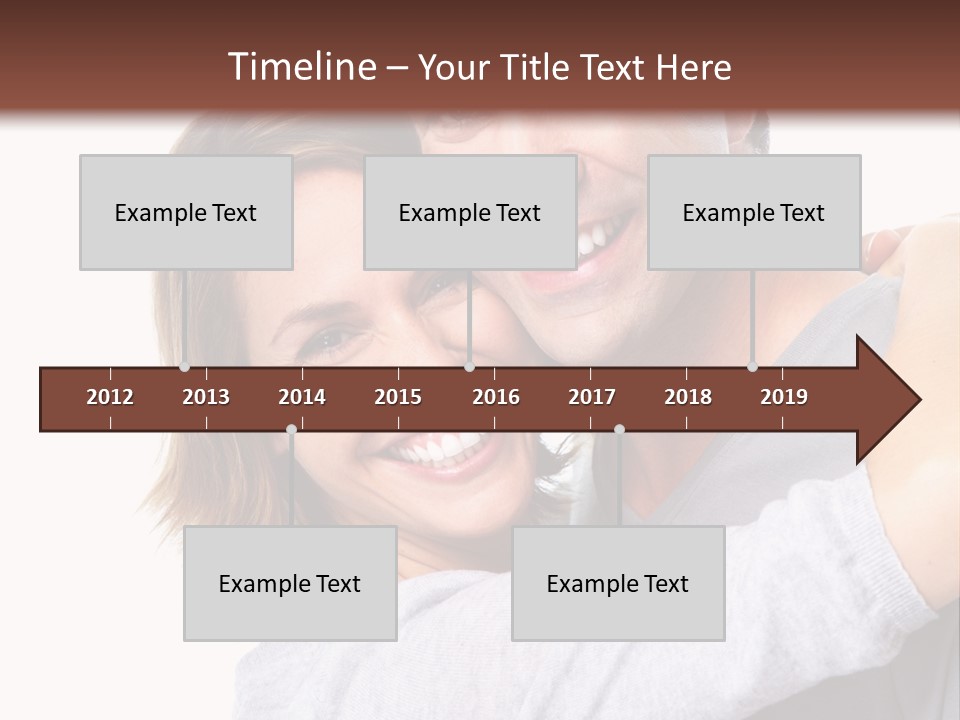 Timeline – Your Title Text Here

Example Text

Example Text

Example Text

2012 2013 2014 2015 2016 2017 2018 2019

Example Text

Example Text